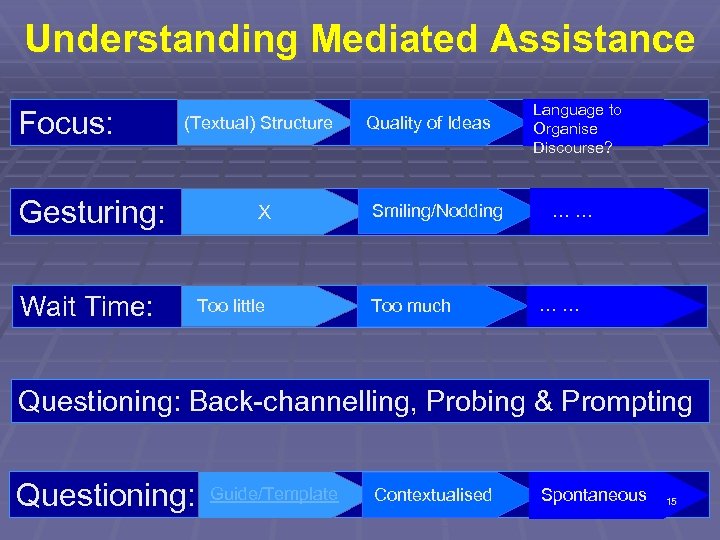 Understanding Mediated Assistance

Focus: (Textual) Structure Quality of Ideas Language to Organise Discourse?

Gesturing: X Smiling/Nodding … …

Wait Time: Too little Too much … …

Questioning: Back-channelling, Probing & Prompting

Questioning: Guide/Template Contextualised Spontaneous

15